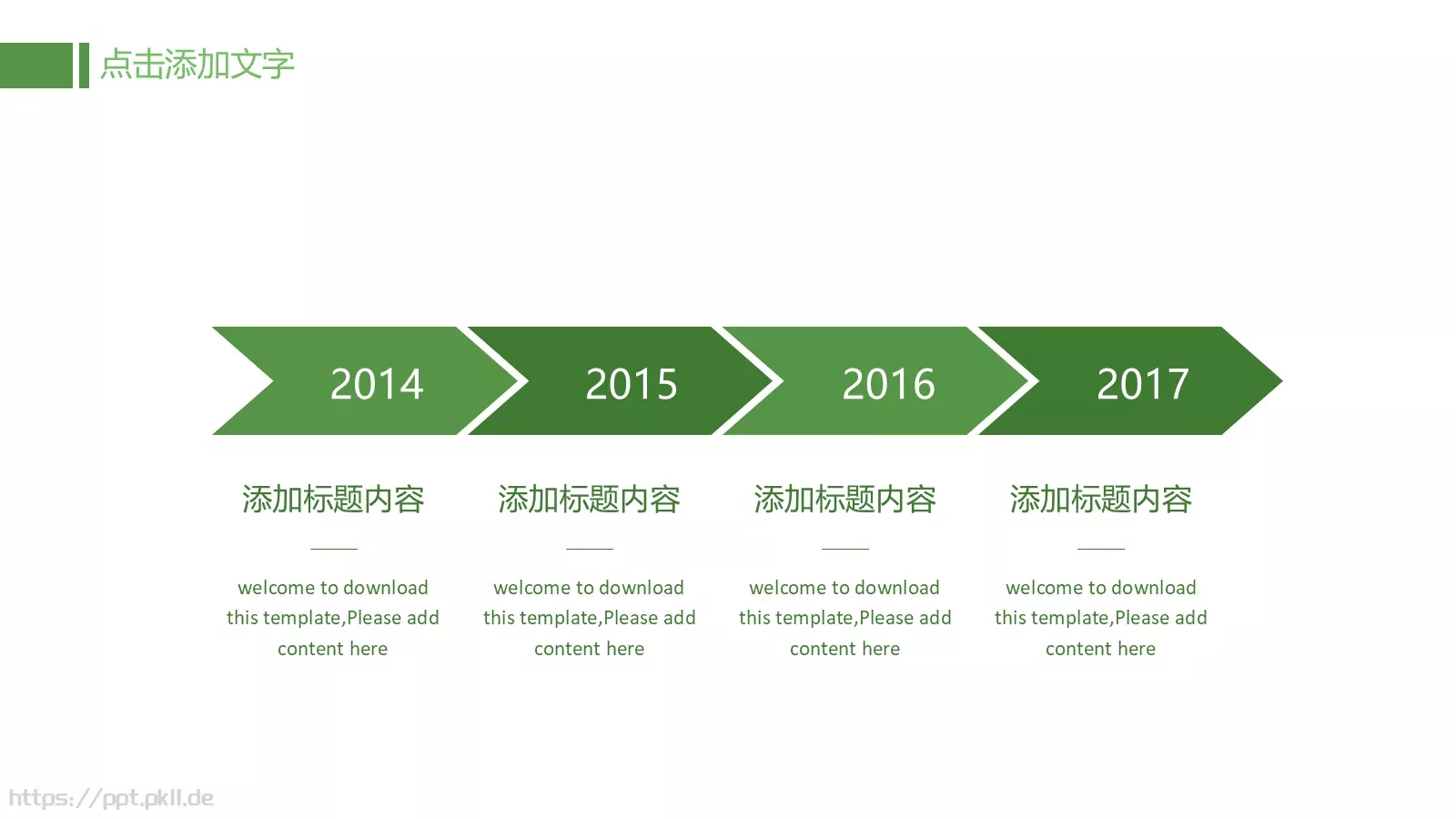 点击添加文字

2014

2015

2016

2017

添加标题内容

welcome to download this template,Please add content here

添加标题内容

welcome to download this template,Please add content here

添加标题内容

welcome to download this template,Please add content here

添加标题内容

welcome to download this template,Please add content here

https://ppt.pkll.de